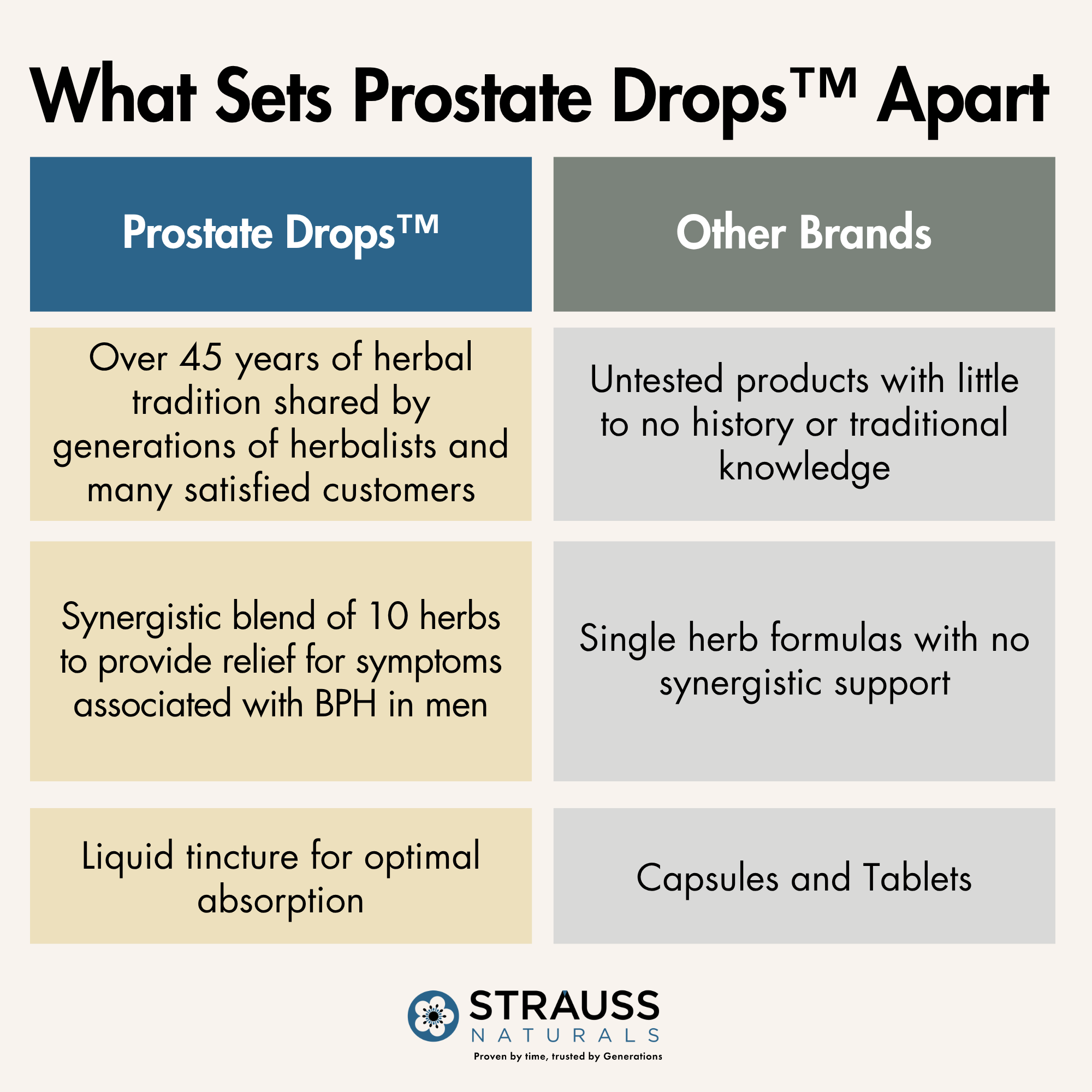 What Sets Prostate Drops™ Apart

| Prostate Drops™ | Other Brands |
|---|---|
| Over 45 years of herbal tradition shared by generations of herbalists and many satisfied customers | Untested products with little to no history or traditional knowledge |
| Synergistic blend of 10 herbs to provide relief for symptoms associated with BPH in men | Single herb formulas with no synergistic support |
| Liquid tincture for optimal absorption | Capsules and Tablets |

STRAUSS
NATURALS
Proven by time, trusted by Generations